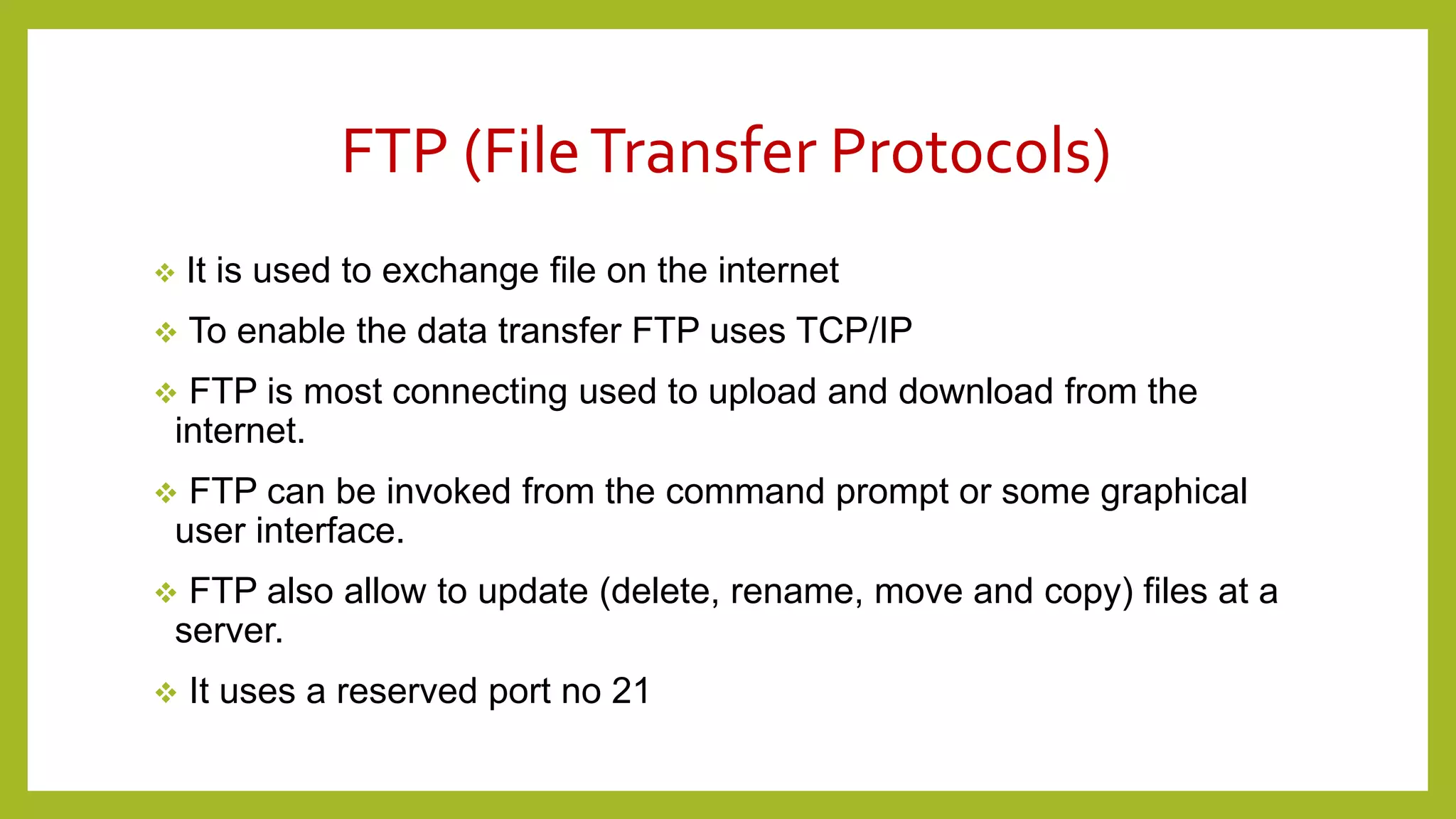 FTP (File Transfer Protocols)

❖ It is used to exchange file on the internet

❖ To enable the data transfer FTP uses TCP/IP

❖ FTP is most connecting used to upload and download from the internet.

❖ FTP can be invoked from the command prompt or some graphical user interface.

❖ FTP also allow to update (delete, rename, move and copy) files at a server.

❖ It uses a reserved port no 21